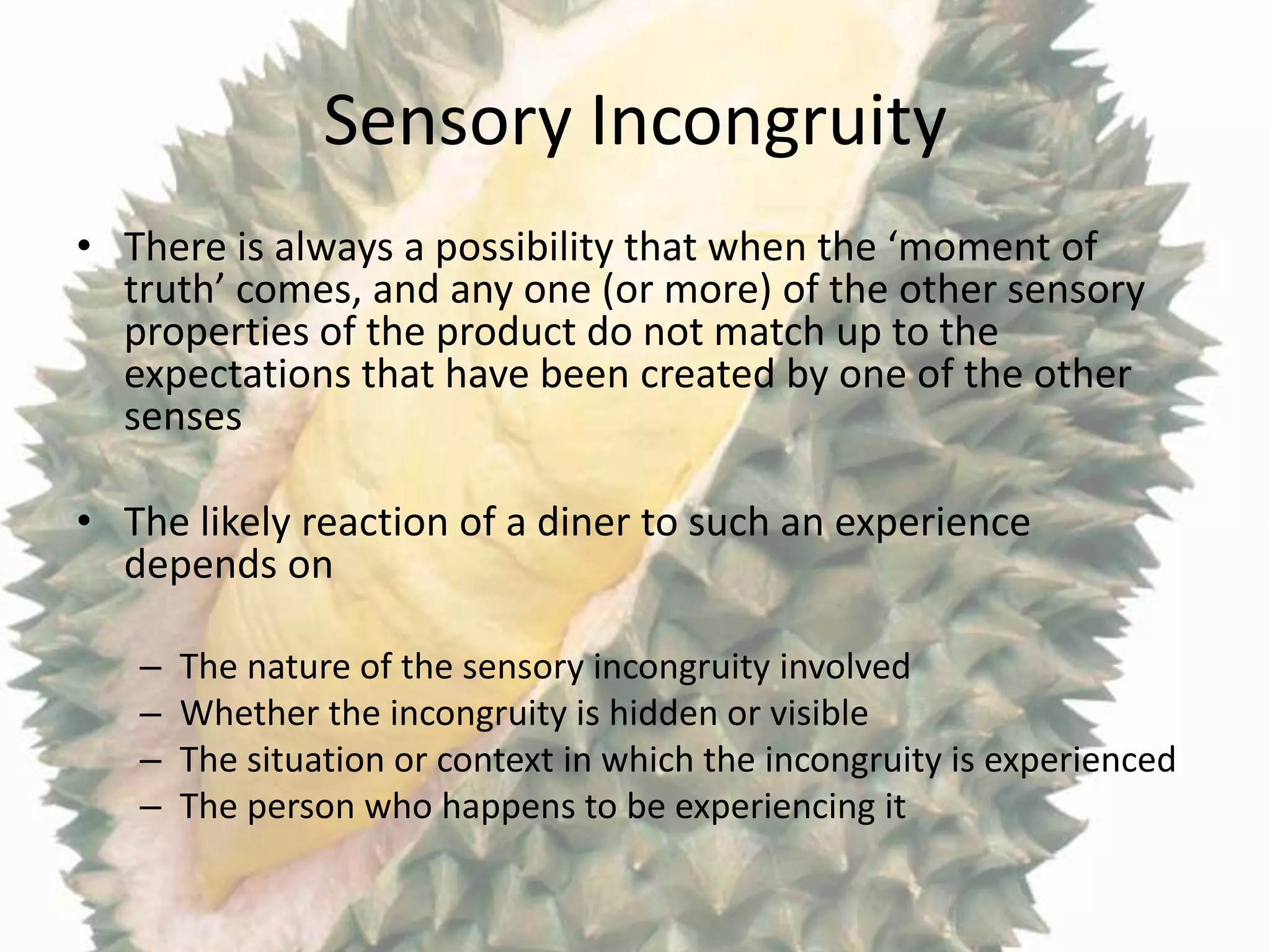 Sensory Incongruity

• There is always a possibility that when the ‘moment of truth’ comes, and any one (or more) of the other sensory properties of the product do not match up to the expectations that have been created by one of the other senses

• The likely reaction of a diner to such an experience depends on

– The nature of the sensory incongruity involved
– Whether the incongruity is hidden or visible
– The situation or context in which the incongruity is experienced
– The person who happens to be experiencing it